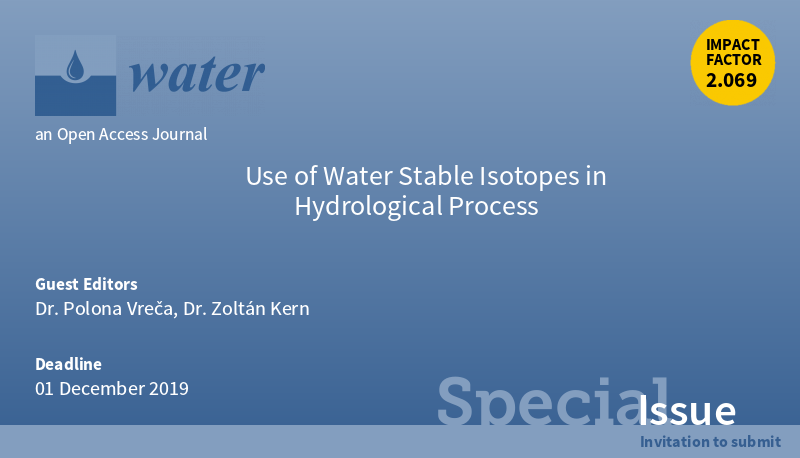 water

an Open Access Journal

IMPACT FACTOR 2.069

Use of Water Stable Isotopes in Hydrological Process

Guest Editors
Dr. Polona Vreča, Dr. Zoltán Kern

Deadline
01 December 2019

Special Issue
Invitation to submit